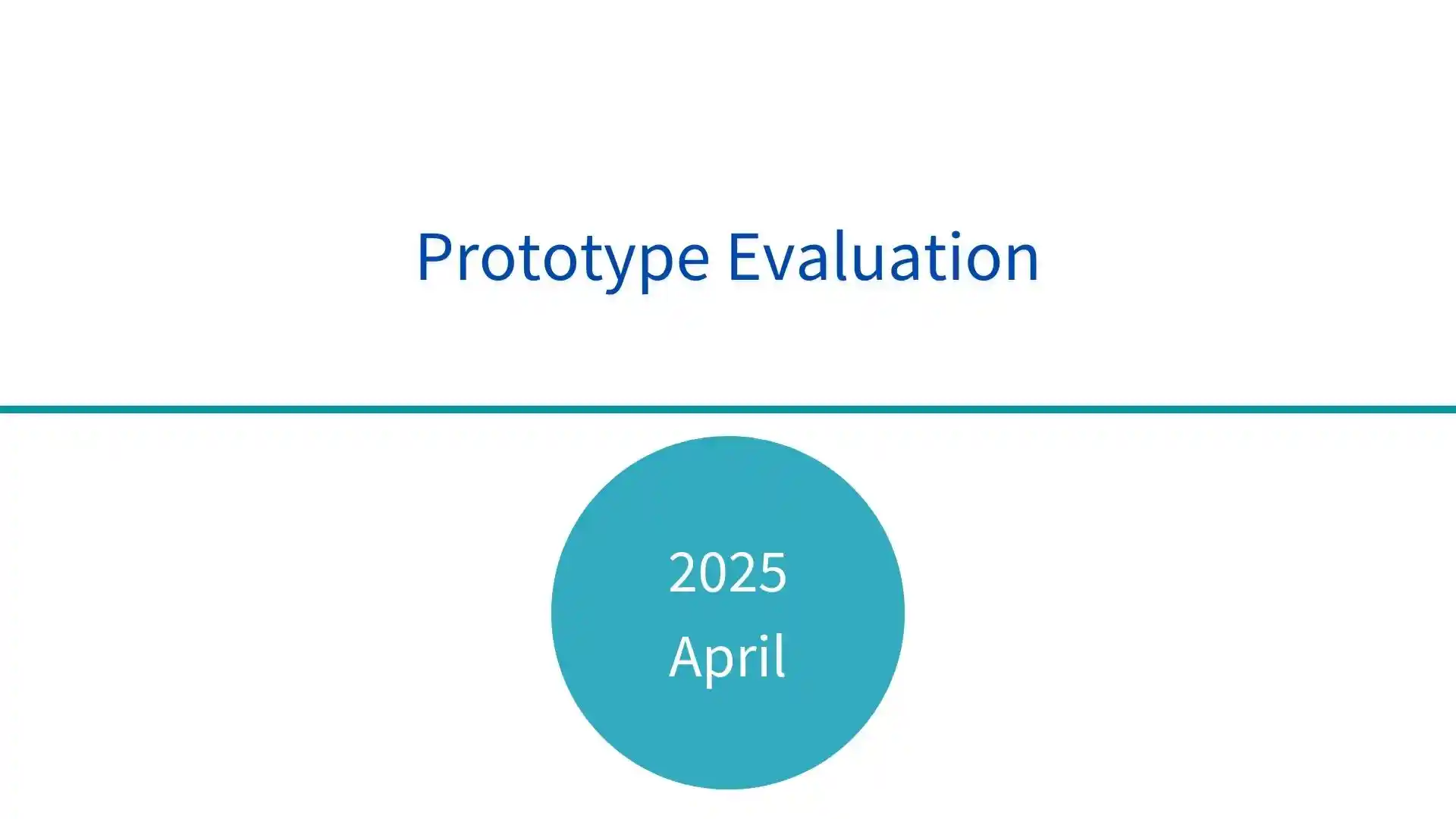 Prototype Evaluation

2025
April